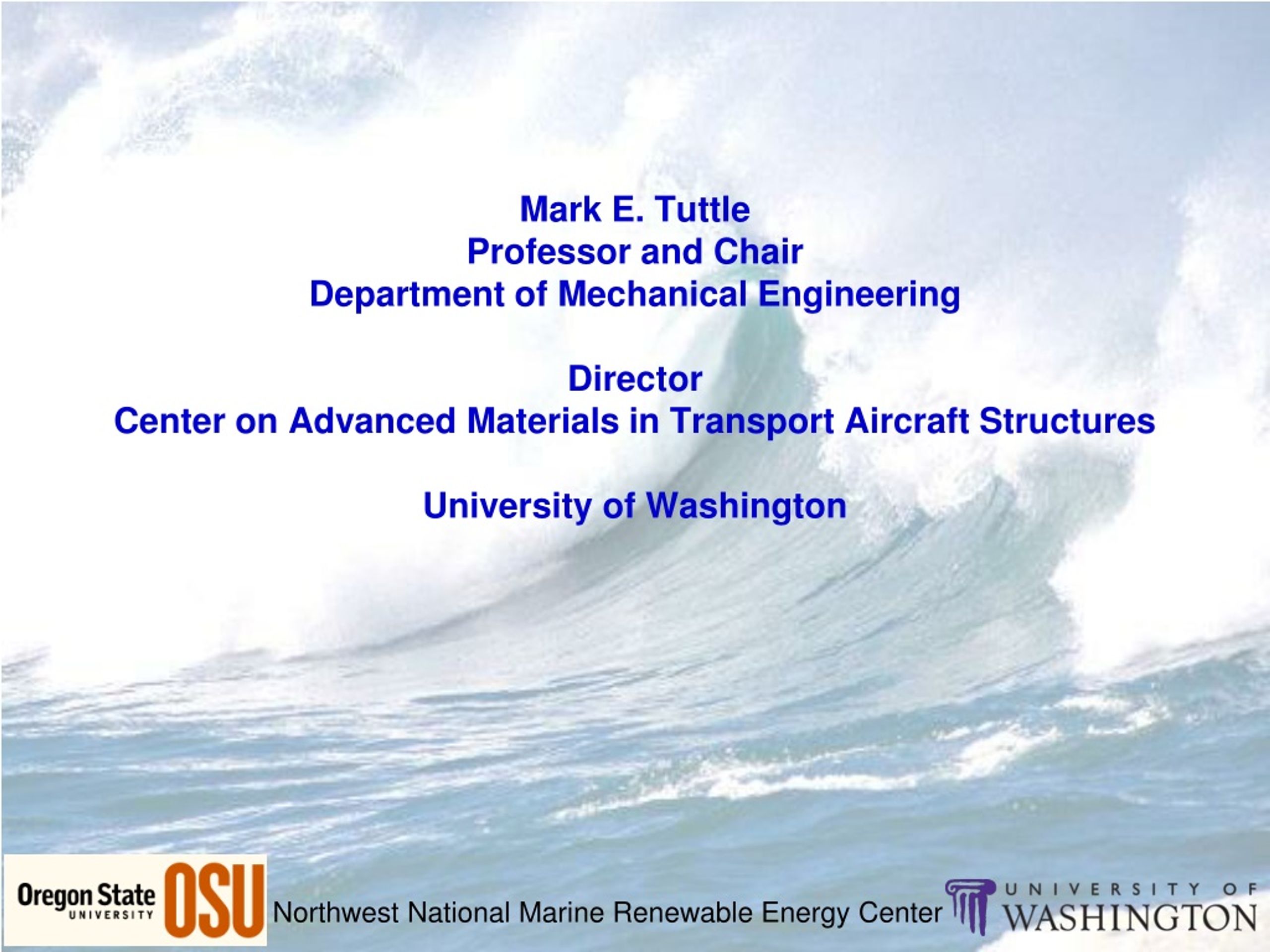 Mark E. Tuttle
Professor and Chair
Department of Mechanical Engineering

Director
Center on Advanced Materials in Transport Aircraft Structures

University of Washington

Oregon State UNIVERSITY OSU Northwest National Marine Renewable Energy Center UNIVERSITY OF WASHINGTON